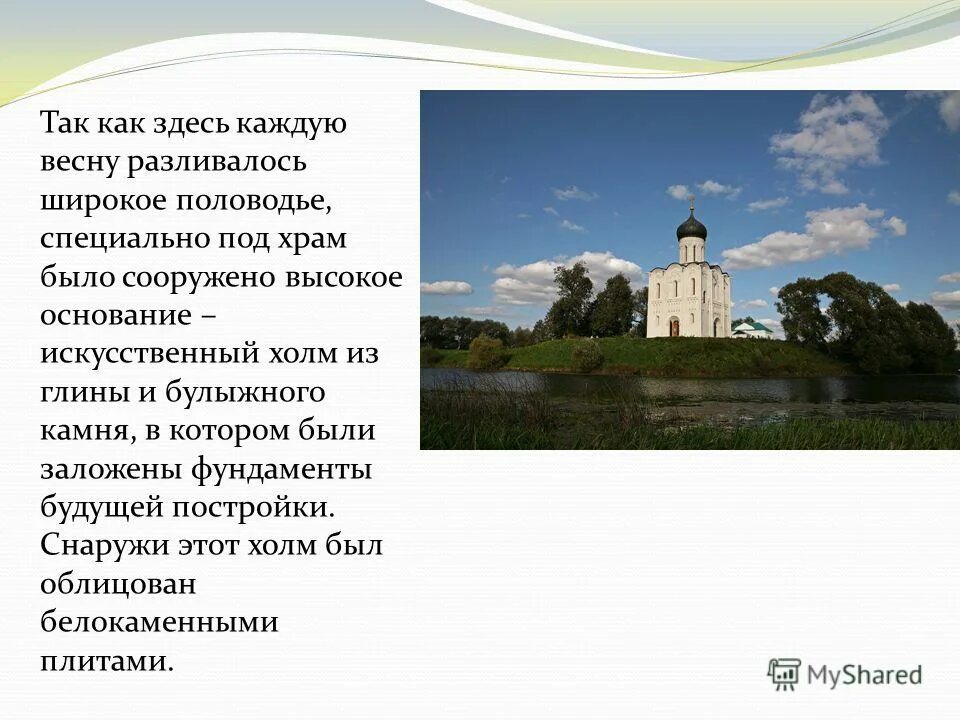 Так как здесь каждую весну разливалось широкое половодье, специально под храм было сооружено высокое основание – искусственный холм из глины и булыжного камня, в котором были заложены фундаменты будущей постройки. Снаружи этот холм был облицован белокаменными плитами.

MyShared